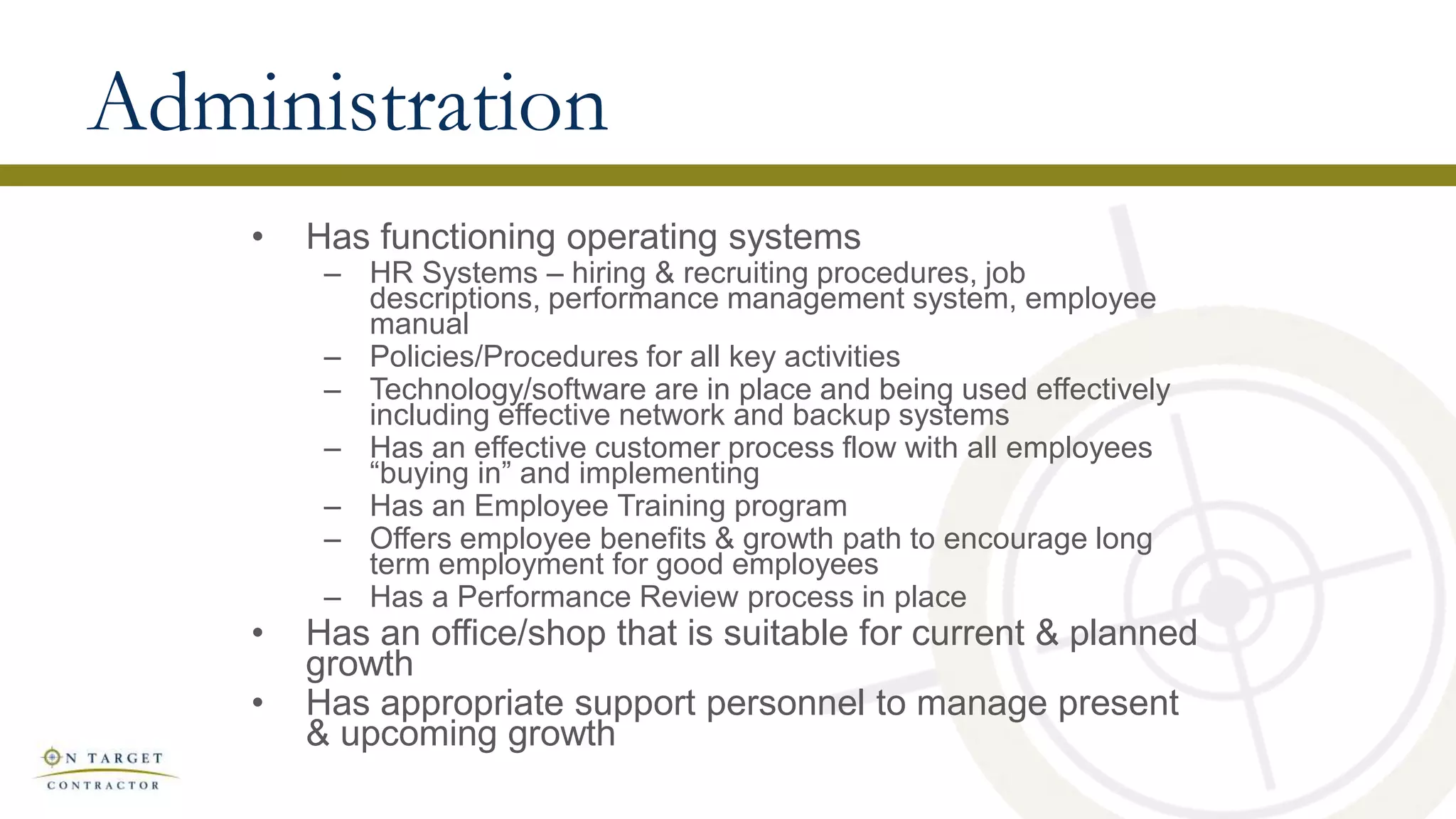 Administration

• Has functioning operating systems
 – HR Systems – hiring & recruiting procedures, job descriptions, performance management system, employee manual
 – Policies/Procedures for all key activities
 – Technology/software are in place and being used effectively including effective network and backup systems
 – Has an effective customer process flow with all employees “buying in” and implementing
 – Has an Employee Training program
 – Offers employee benefits & growth path to encourage long term employment for good employees
 – Has a Performance Review process in place
• Has an office/shop that is suitable for current & planned growth
• Has appropriate support personnel to manage present & upcoming growth

ON TARGET
CONTRACTOR